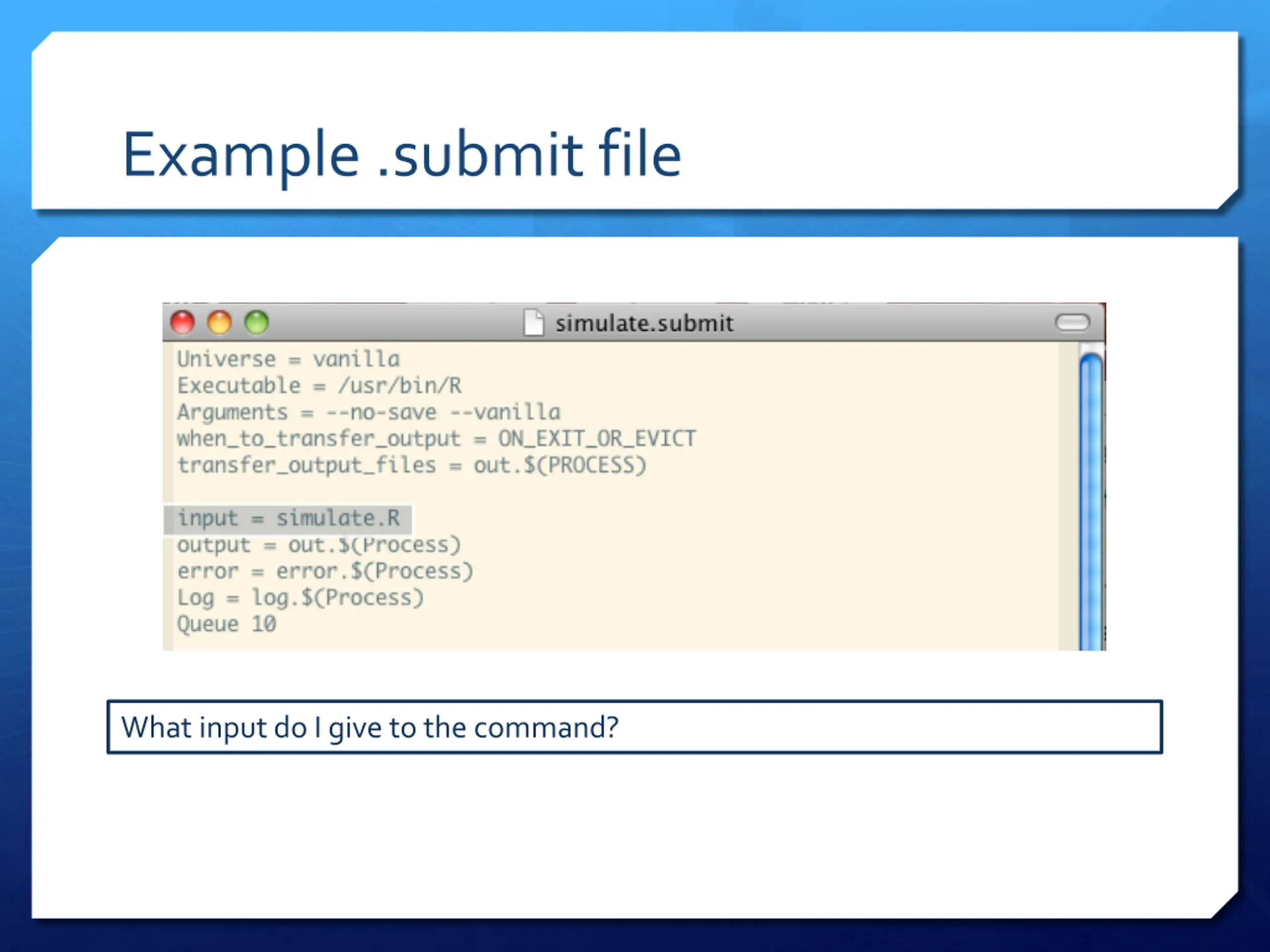 Example .submit file

simulate.submit

Universe = vanilla
Executable = /usr/bin/R
Arguments = --no-save --vanilla
when_to_transfer_output = ON_EXIT_OR_EVICT
transfer_output_files = out.$(PROCESS)

input = simulate.R
output = out.$(Process)
error = error.$(Process)
Log = log.$(Process)
Queue 10

What input do I give to the command?